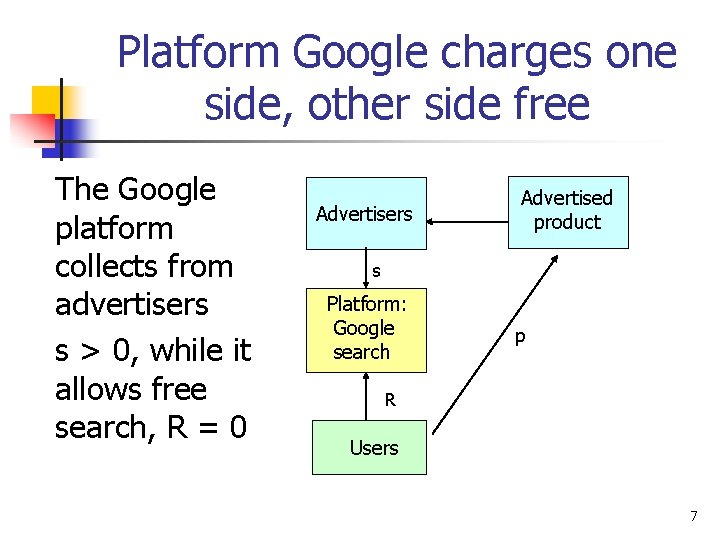 Platform Google charges one side, other side free

The Google platform collects from advertisers

s > 0, while it allows free search, R = 0

Advertisers

Advertised product

s

Platform: Google search

p

R

Users

7